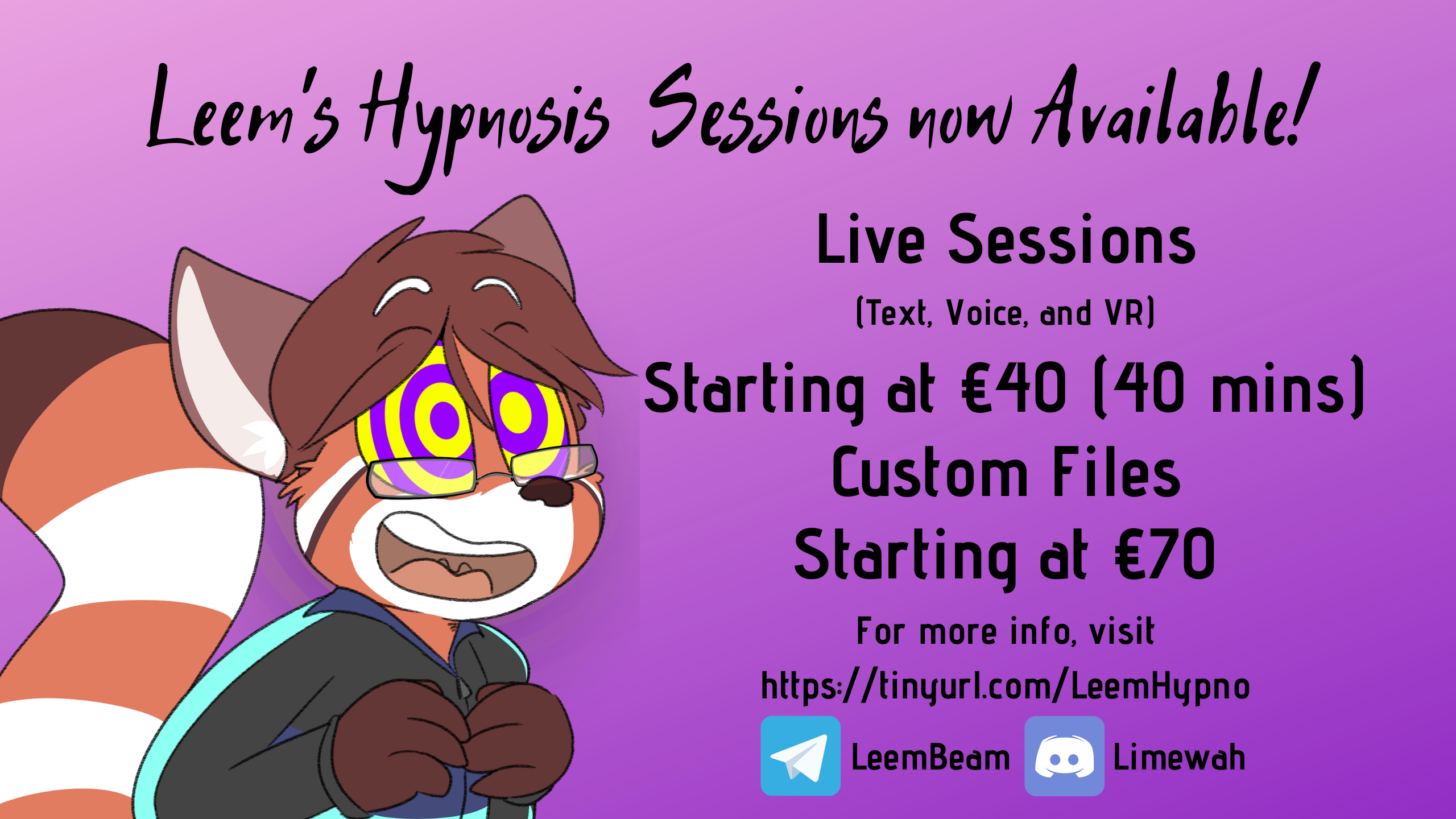 Leem's Hypnosis Sessions now Available!

Live Sessions
(Text, Voice, and VR)
Starting at €40 (40 mins)
Custom Files
Starting at €70

For more info, visit
https://tinyurl.com/LeemHypno

LeemBeam Limewah